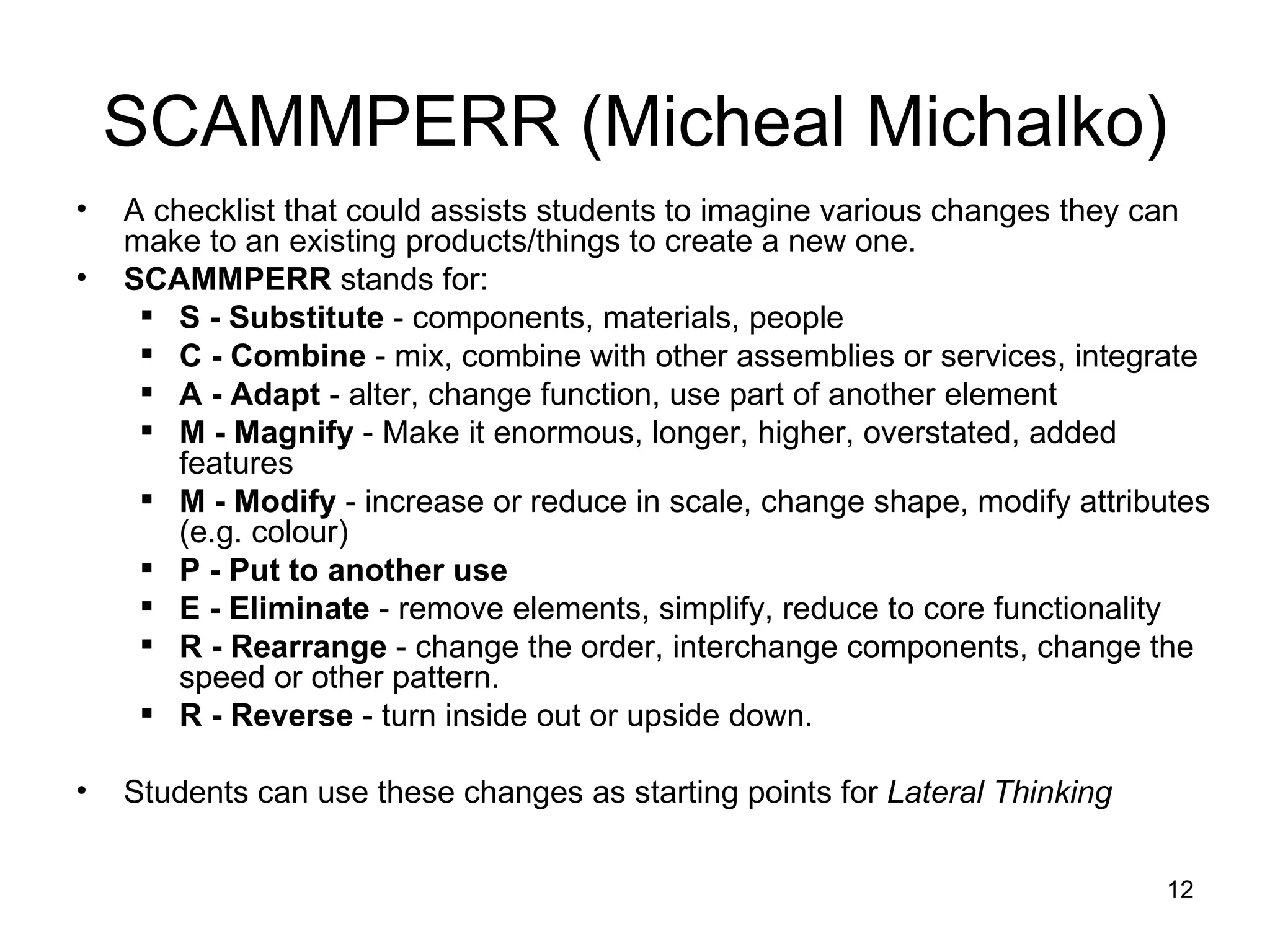 SCAMMPERR (Micheal Michalko)

• A checklist that could assists students to imagine various changes they can make to an existing products/things to create a new one.
• SCAMMPERR stands for:
▪ S - Substitute - components, materials, people
▪ C - Combine - mix, combine with other assemblies or services, integrate
▪ A - Adapt - alter, change function, use part of another element
▪ M - Magnify - Make it enormous, longer, higher, overstated, added features
▪ M - Modify - increase or reduce in scale, change shape, modify attributes (e.g. colour)
▪ P - Put to another use
▪ E - Eliminate - remove elements, simplify, reduce to core functionality
▪ R - Rearrange - change the order, interchange components, change the speed or other pattern.
▪ R - Reverse - turn inside out or upside down.

• Students can use these changes as starting points for Lateral Thinking

12